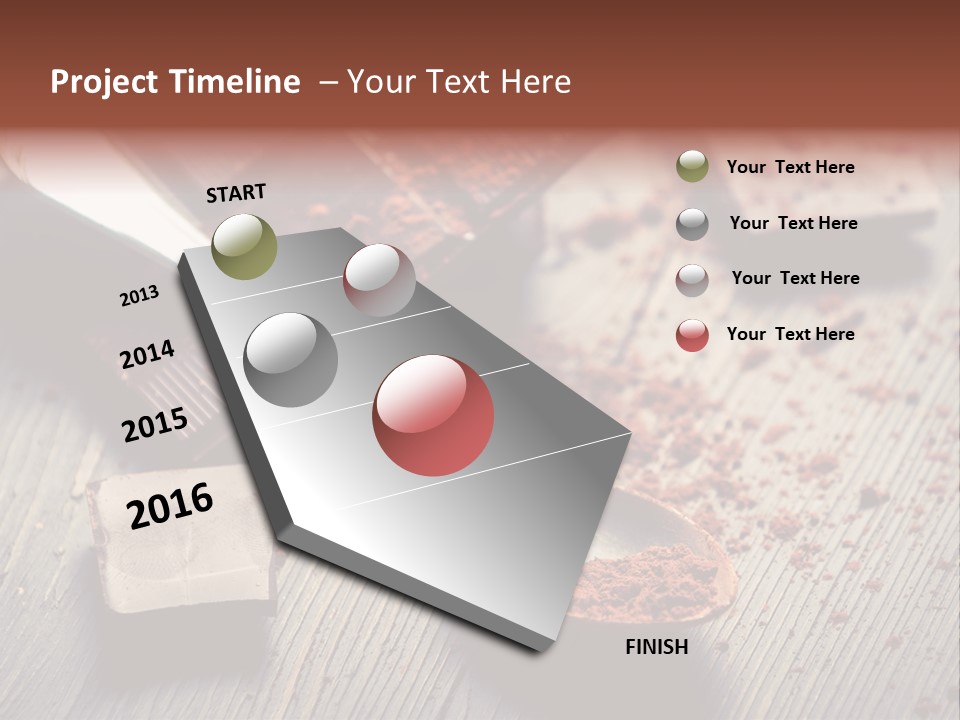 Project Timeline – Your Text Here

START

2013

2014

2015

2016

FINISH

Your Text Here

Your Text Here

Your Text Here

Your Text Here